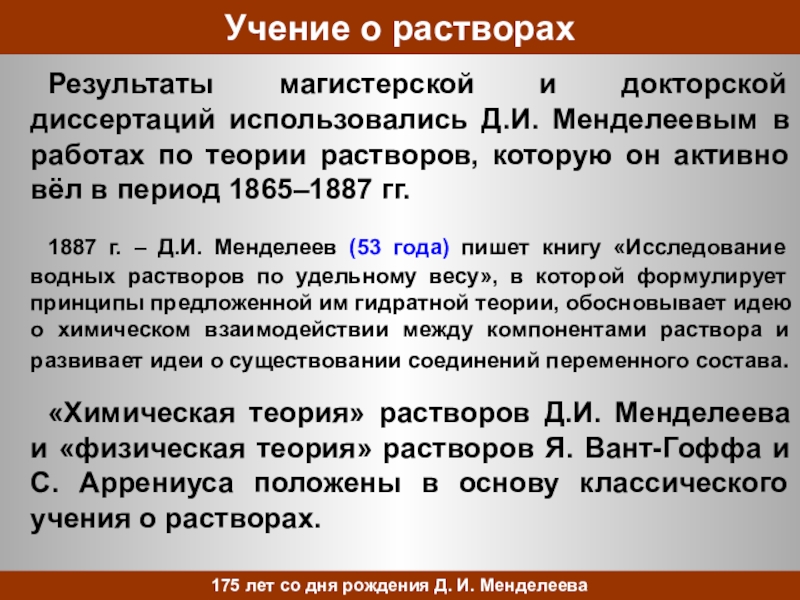 Учение о растворах

Результаты магистерской и докторской диссертаций использовались Д.И. Менделеевым в работах по теории растворов, которую он активно вёл в период 1865–1887 гг.

1887 г. – Д.И. Менделеев (53 года) пишет книгу «Исследование водных растворов по удельному весу», в которой формулирует принципы предложенной им гидратной теории, обосновывает идею о химическом взаимодействии между компонентами раствора и развивает идеи о существовании соединений переменного состава.

«Химическая теория» растворов Д.И. Менделеева и «физическая теория» растворов Я. Вант-Гоффа и С. Аррениуса положены в основу классического учения о растворах.

175 лет со дня рождения Д. И. Менделеева